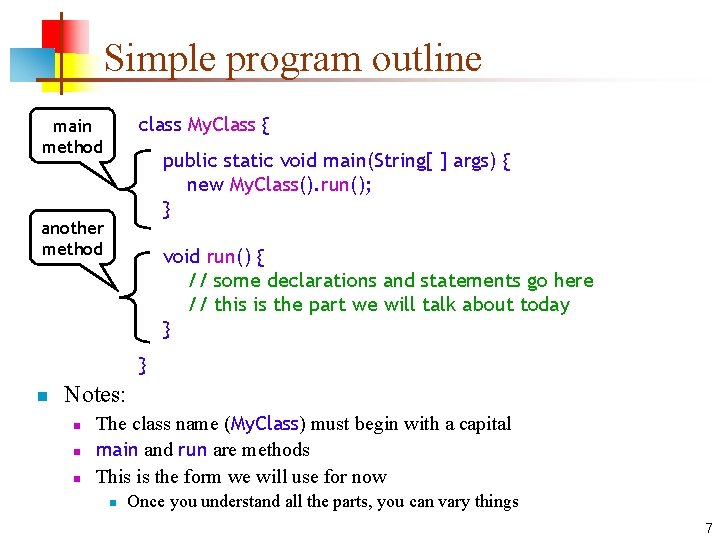 Simple program outline

main method

another method

class MyClass {
public static void main(String[ ] args) {
new MyClass().run();
}
void run() {
// some declarations and statements go here
// this is the part we will talk about today
}
}

Notes:
The class name (MyClass) must begin with a capital
main and run are methods
This is the form we will use for now
Once you understand all the parts, you can vary things

7